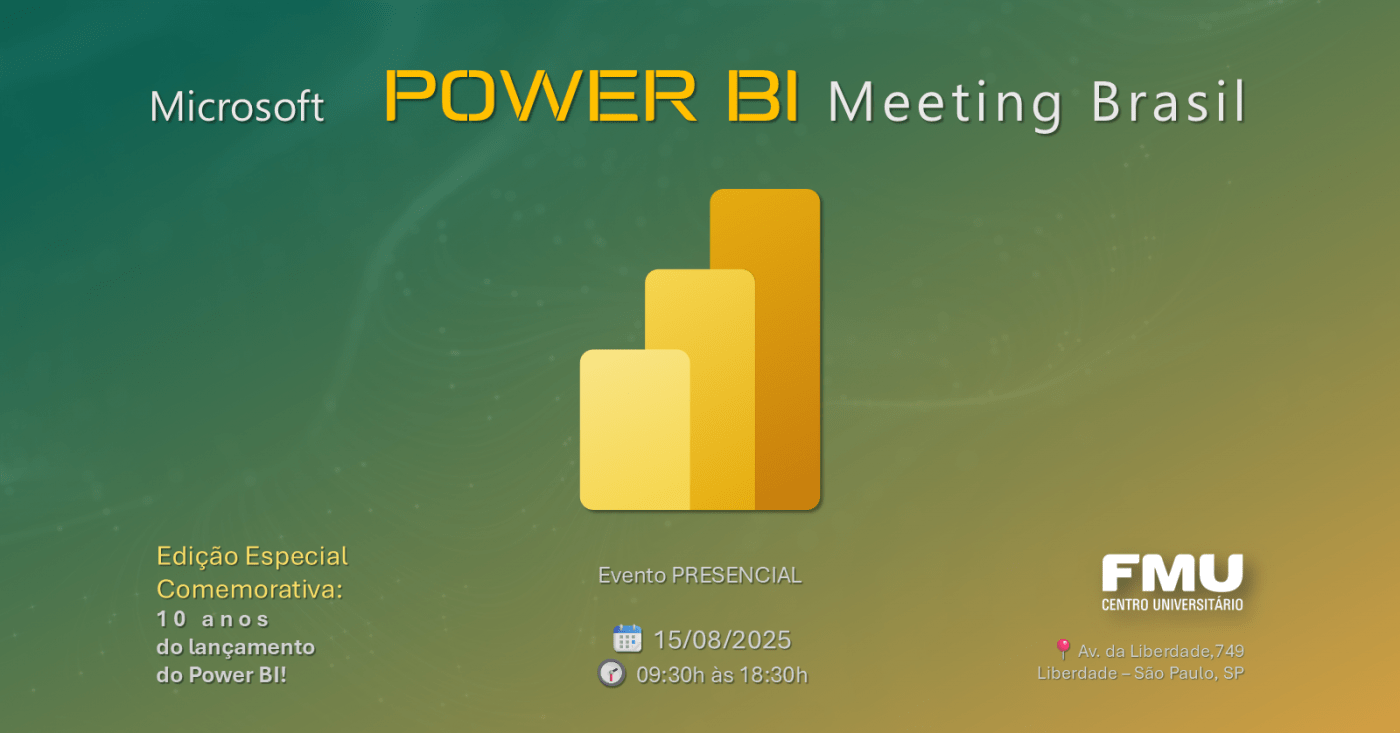 Microsoft POWER BI Meeting Brasil

Edição Especial
Comemorativa:
10 anos
do lançamento
do Power BI!

Evento PRESENCIAL

15/08/2025
09:30h às 18:30h

FMU
CENTRO UNIVERSITÁRIO

Av. da Liberdade,749
Liberdade – São Paulo, SP